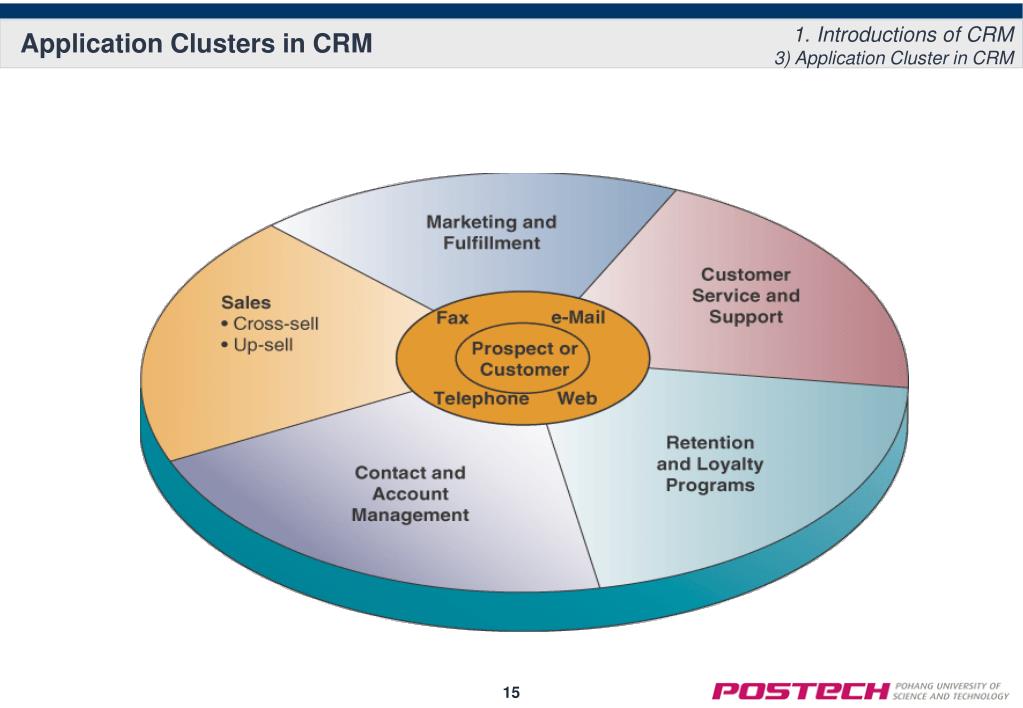 Application Clusters in CRM

1. Introductions of CRM
3) Application Cluster in CRM

Marketing and Fulfillment

Customer Service and Support

Sales
• Cross-sell
• Up-sell

Fax
e-Mail
Prospect or Customer
Telephone
Web

Retention and Loyalty Programs

Contact and Account Management

15

POSTECH POHANG UNIVERSITY OF SCIENCE AND TECHNOLOGY